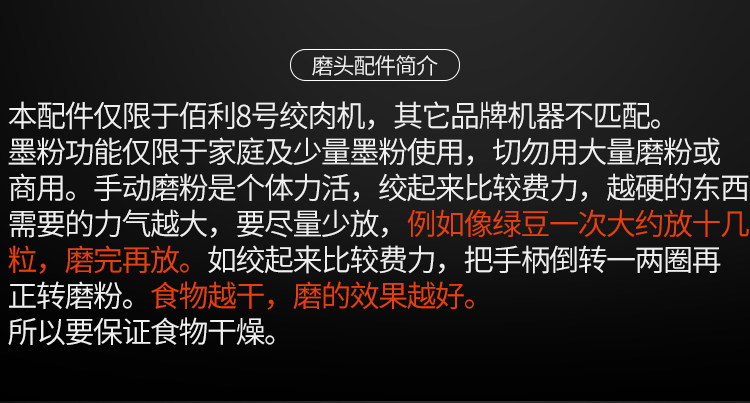 磨头配件简介

本配件仅限于佰利8号绞肉机，其它品牌机器不匹配。

墨粉功能仅限于家庭及少量墨粉使用，切勿用大量磨粉或商用。手动磨粉是个体力活，绞起来比较费力，越硬的东西需要的力气越大，要尽量少放，例如像绿豆一次大约放十几粒，磨完再放。如绞起来比较费力，把手柄倒转一两圈再正转磨粉。食物越干，磨的效果越好。

所以要保证食物干燥。